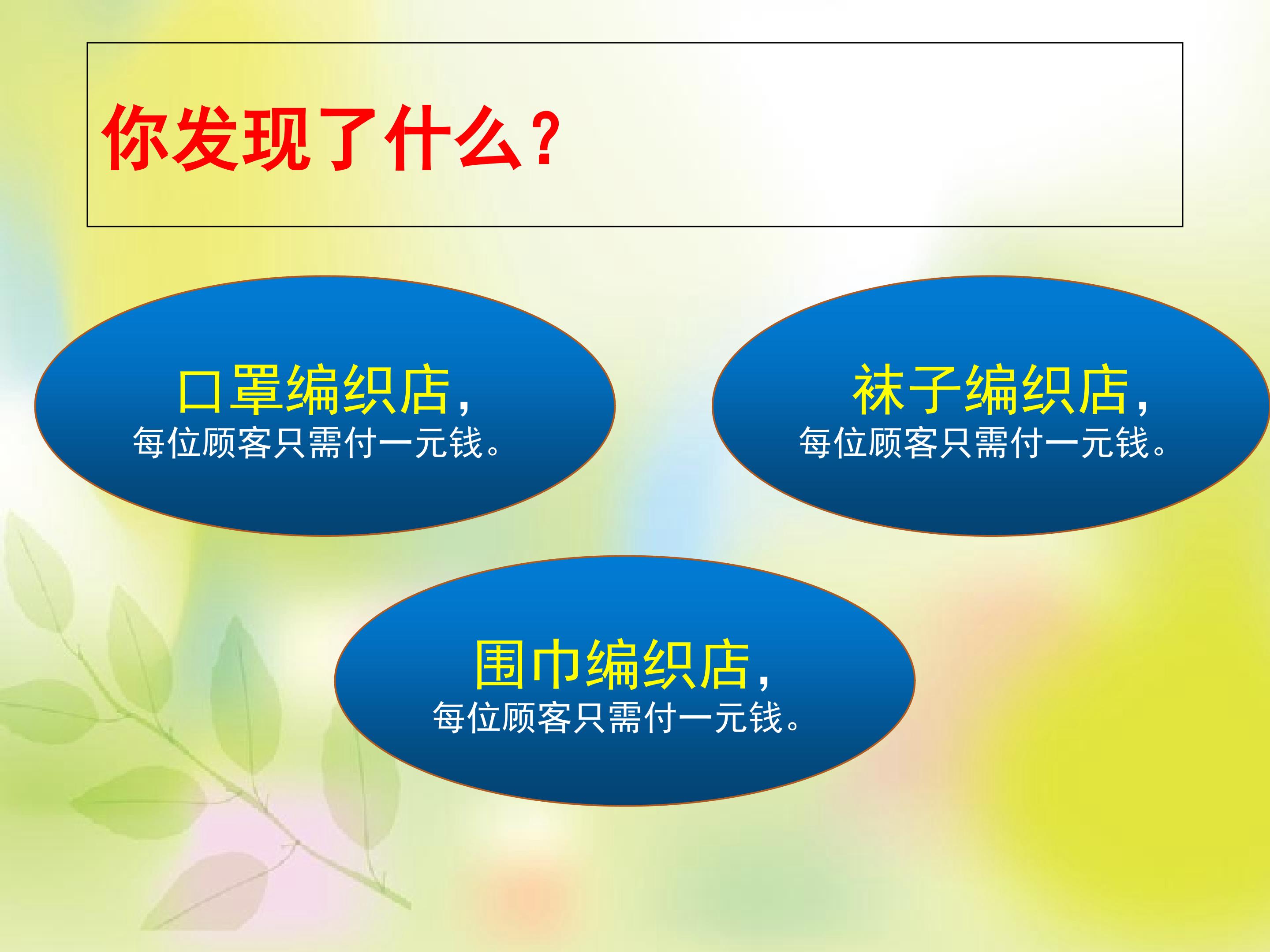 你发现了什么？

口罩编织店，
每位顾客只需付一元钱。

袜子编织店，
每位顾客只需付一元钱。

围巾编织店，
每位顾客只需付一元钱。